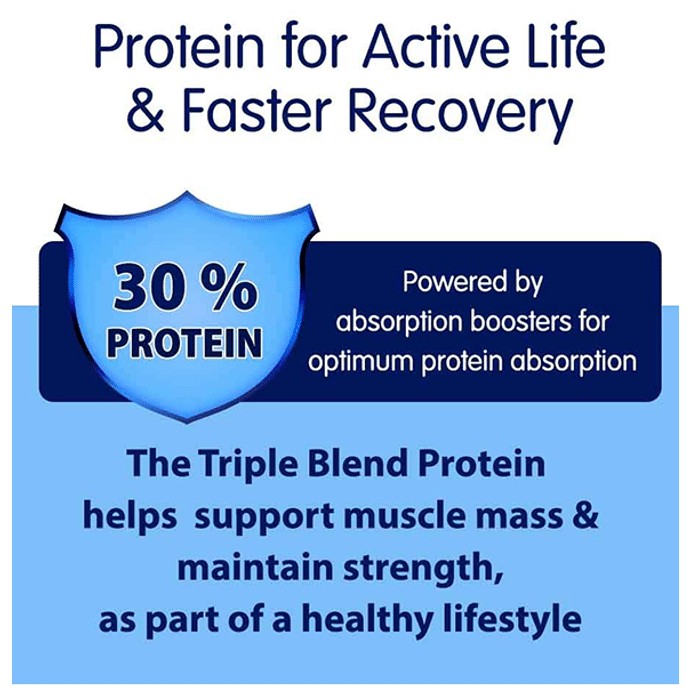 Protein for Active Life & Faster Recovery

30 % PROTEIN

Powered by absorption boosters for optimum protein absorption

The Triple Blend Protein helps support muscle mass & maintain strength, as part of a healthy lifestyle